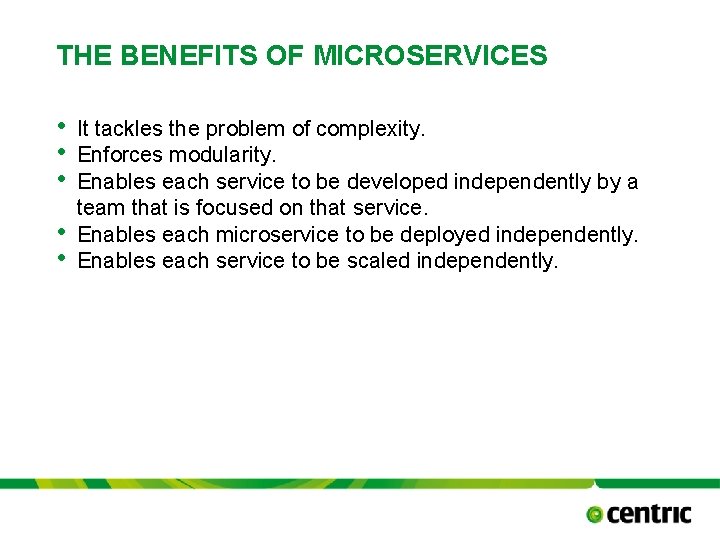 THE BENEFITS OF MICROSERVICES

• It tackles the problem of complexity.
• Enforces modularity.
• Enables each service to be developed independently by a team that is focused on that service.
• Enables each microservice to be deployed independently.
• Enables each service to be scaled independently.

centric